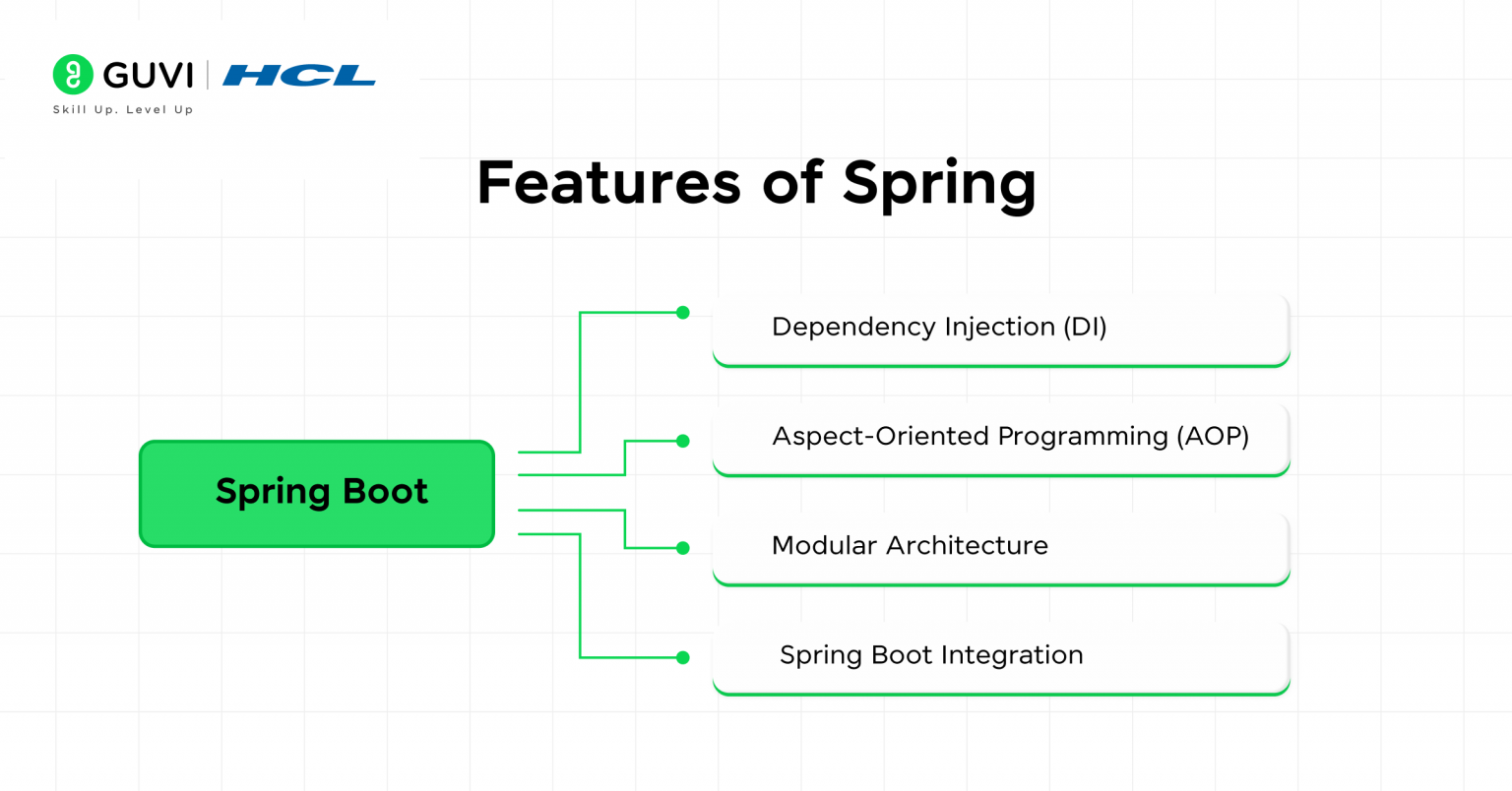 GUVI | HCL
Skill Up. Level Up

Features of Spring

Spring Boot

Dependency Injection (DI)

Aspect-Oriented Programming (AOP)

Modular Architecture

Spring Boot Integration